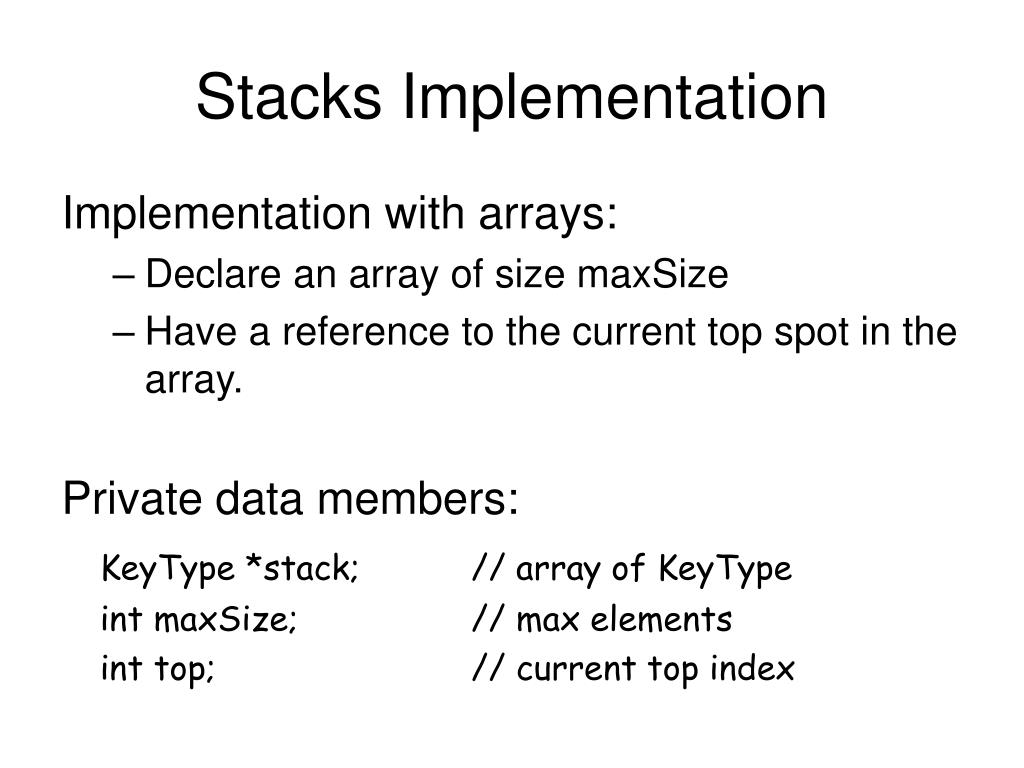 Stacks Implementation

Implementation with arrays:

– Declare an array of size maxSize

– Have a reference to the current top spot in the array.

Private data members:

KeyType *stack; // array of KeyType
int maxSize; // max elements
int top; // current top index